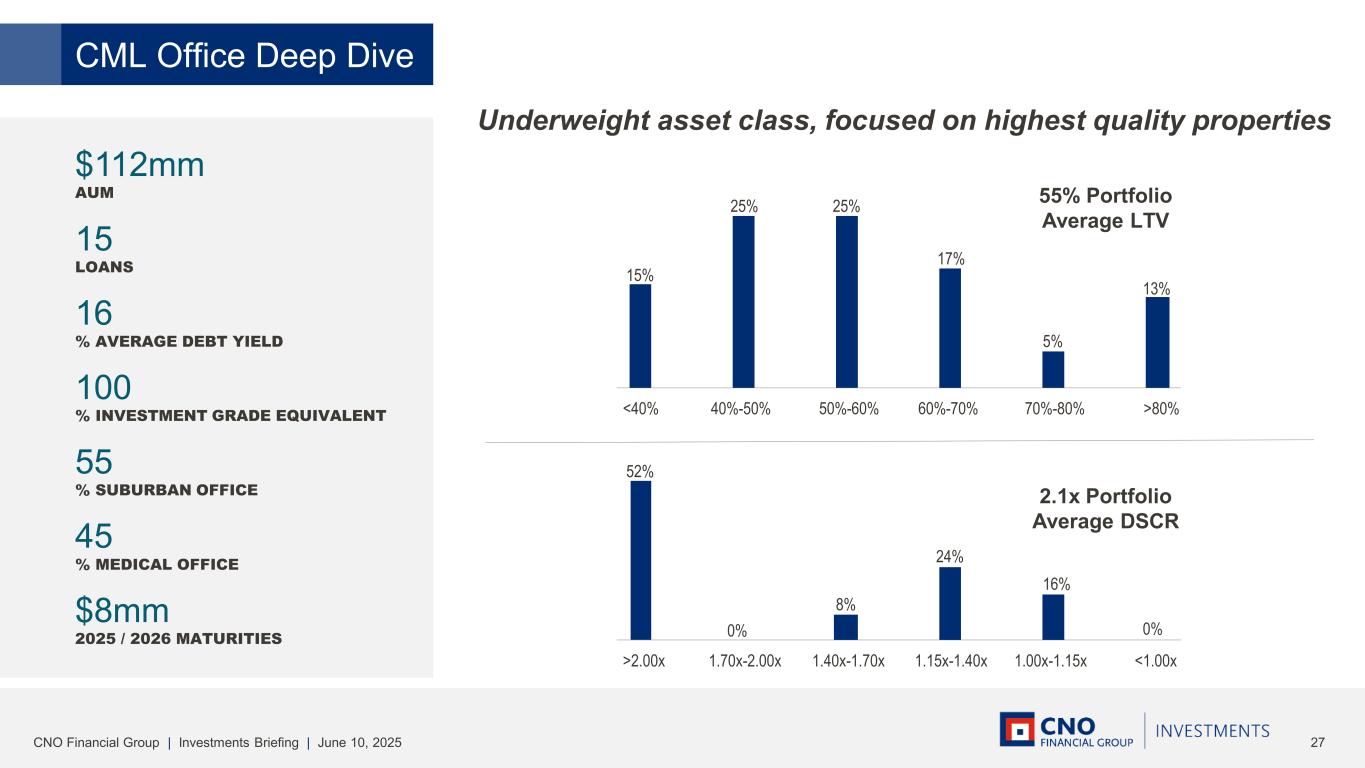 CML Office Deep Dive

$112mm
AUM

15
LOANS

16
% AVERAGE DEBT YIELD

100
% INVESTMENT GRADE EQUIVALENT

55
% SUBURBAN OFFICE

45
% MEDICAL OFFICE

$8mm
2025 / 2026 MATURITIES

Underweight asset class, focused on highest quality properties

55% Portfolio Average LTV

15%
25%
25%
17%
5%
13%

<40%
40%-50%
50%-60%
60%-70%
70%-80%
>80%

2.1x Portfolio Average DSCR

52%
0%
8%
24%
16%
0%

>2.00x
1.70x-2.00x
1.40x-1.70x
1.15x-1.40x
1.00x-1.15x
<1.00x

CNO Financial Group | Investments Briefing | June 10, 2025

CNO FINANCIAL GROUP | INVESTMENTS

27